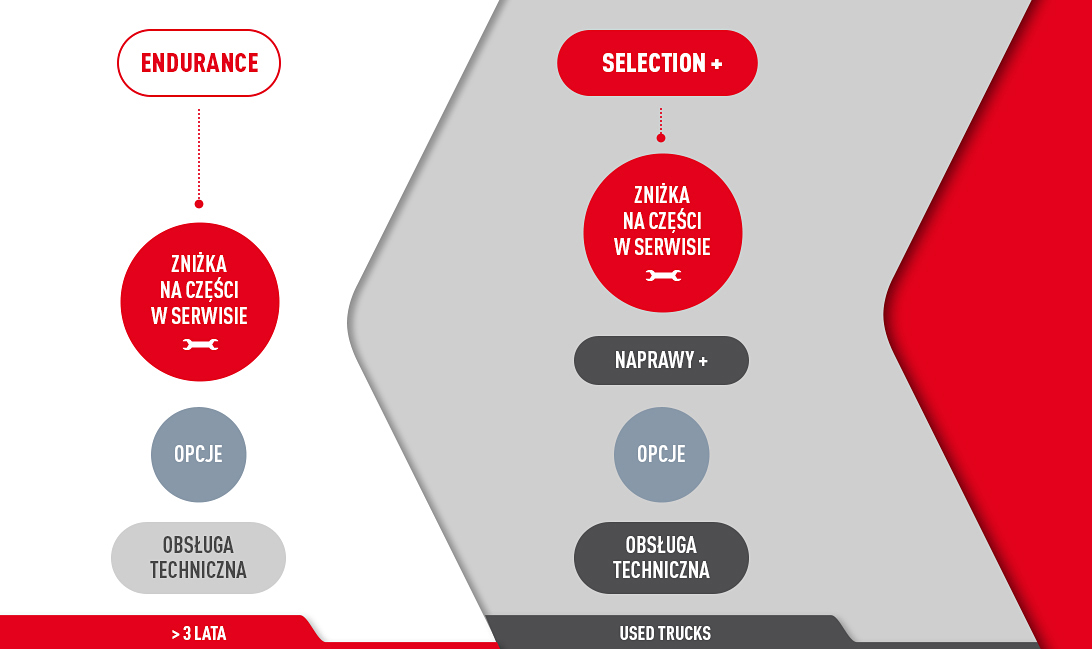 ENDURANCE

ZNIŻKA NA CZĘŚCI W SERWISIE

OPCJE

OBSŁUGA TECHNICZNA

> 3 LATA

SELECTION +

ZNIŻKA NA CZĘŚCI W SERWISIE

NAPRAWY +

OPCJE

OBSŁUGA TECHNICZNA

USED TRUCKS